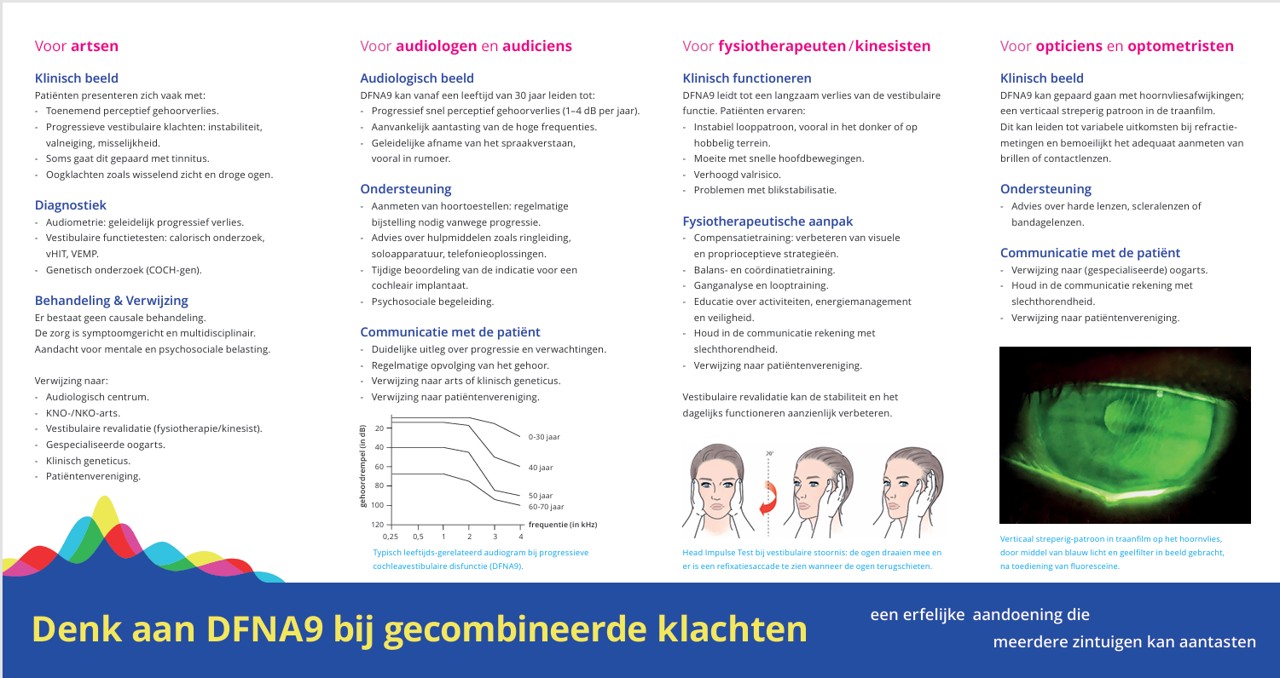 Voor artsen

Klinisch beeld
Patiënten presenteren zich vaak met:
- Toenemend perceptief gehoorverlies.
- Progressieve vestibulaire klachten: instabiliteit, valneiging, misselijkheid.
- Soms gaat dit gepaard met tinnitus.
- Oogklachten zoals wisselend zicht en droge ogen.

Diagnostiek
- Audiometrie: geleidelijk progressief verlies.
- Vestibulaire functietesten: calorisch onderzoek, vHIT, VEMP.
- Genetisch onderzoek (COCH-gen).

Behandeling & Verwijzing
Er bestaat geen causale behandeling.
De zorg is symptoomgericht en multidisciplinair.
Aandacht voor mentale en psychosociale belasting.

Verwijzing naar:
- Audiologisch centrum.
- KNO-/NKO-arts.
- Vestibulaire revalidatie (fysiotherapie/kinesist).
- Gespecialiseerde oogarts.
- Klinisch geneticus.
- Patiëntenvereniging.

Voor audiologen en audiciens

Audiologisch beeld
DFNA9 kan vanaf een leeftijd van 30 jaar leiden tot:
- Progressief snel perceptief gehoorverlies (1–4 dB per jaar).
- Aanvankelijk aantasting van de hoge frequenties.
- Geleidelijke afname van het spraakverstaan, vooral in rumoer.

Ondersteuning
- Aanmeten van hoortoestellen: regelmatige bijstelling nodig vanwege progressie.
- Advies over hulpmiddelen zoals ringleiding, soloapparatuur, telefonieoplossingen.
- Tijdige beoordeling van de indicatie voor een cochleair implantaat.
- Psychosociale begeleiding.

Communicatie met de patiënt
- Duidelijke uitleg over progressie en verwachtingen.
- Regelmatige opvolging van het gehoor.
- Verwijzing naar arts of klinisch geneticus.
- Verwijzing naar patiëntenvereniging.

gehoordrempel (in dB)
20
40
60
80
100
120
0,25 0,5 1 2 3 4
frequentie (in kHz)
0-30 jaar
40 jaar
50 jaar
60-70 jaar

Typisch leeftijds-gerelateerd audiogram bij progressieve cochleavestibulaire disfunctie (DFNA9).

Voor fysiotherapeuten / kinesisten

Klinisch functioneren
DFNA9 leidt tot een langzaam verlies van de vestibulaire functie. Patiënten ervaren:
- Instabiel looppatroon, vooral in het donker of op hobbelig terrein.
- Moeite met snelle hoofdbewegingen.
- Verhoogd valrisico.
- Problemen met blikstabilisatie.

Fysiotherapeutische aanpak
- Compensatietraining: verbeteren van visuele en proprioceptieve strategieën.
- Balans- en coördinatietraining.
- Ganganalyse en looptraining.
- Educatie over activiteiten, energiemanagement en veiligheid.
- Houd in de communicatie rekening met slechthorendheid.
- Verwijzing naar patiëntenvereniging.

Vestibulaire revalidatie kan de stabiliteit en het dagelijks functioneren aanzienlijk verbeteren.

20°

Head Impulse Test bij vestibulaire stoornis: de ogen draaien mee en er is een refixatiesaccade te zien wanneer de ogen terugschieten.

Voor opticiens en optometristen

Klinisch beeld
DFNA9 kan gepaard gaan met hoornvliesafwijkingen; een verticaal streperig patroon in de traanfilm.
Dit kan leiden tot variabele uitkomsten bij refractiemetingen en bemoeilijkt het adequaat aanmeten van brillen of contactlenzen.

Ondersteuning
- Advies over harde lenzen, scleralenzen of bandagelenzen.

Communicatie met de patiënt
- Verwijzing naar (gespecialiseerde) oogarts.
- Houd in de communicatie rekening met slechthorendheid.
- Verwijzing naar patiëntenvereniging.

Verticaal streperig-patroon in traanfilm op het hoornvlies, door middel van blauw licht en geelfilter in beeld gebracht, na toediening van fluoresceïne.

Denk aan DFNA9 bij gecombineerde klachten

een erfelijke aandoening die meerdere zintuigen kan aantasten